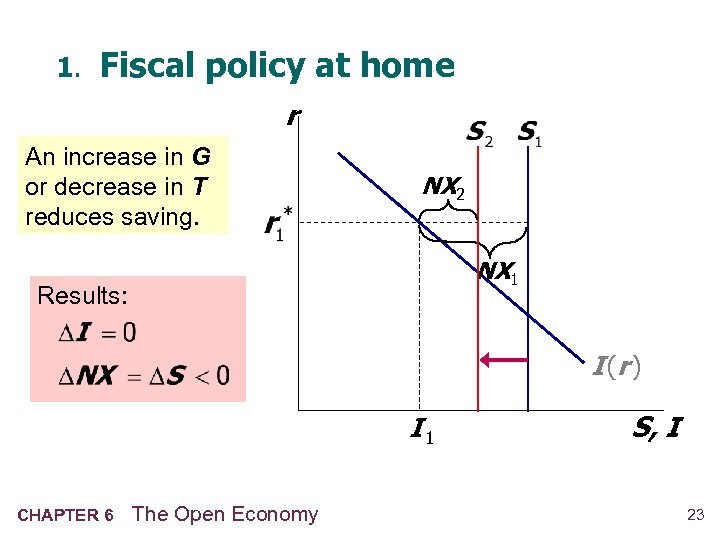 1. Fiscal policy at home

An increase in $G$ or decrease in $T$ reduces saving.

Results:

$\Delta I = 0$

$\Delta NX = \Delta S < 0$

$r$

$S_2$ $S_1$

$NX_2$

$r_1^*$

$NX_1$

$I(r)$

$I_1$

$S, I$

CHAPTER 6 The Open Economy

23